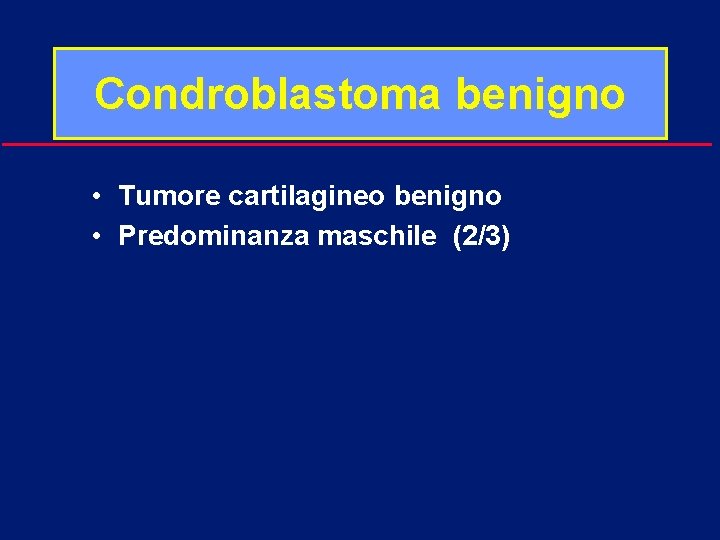 Condroblastoma benigno

• Tumore cartilagineo benigno
• Predominanza maschile (2/3)